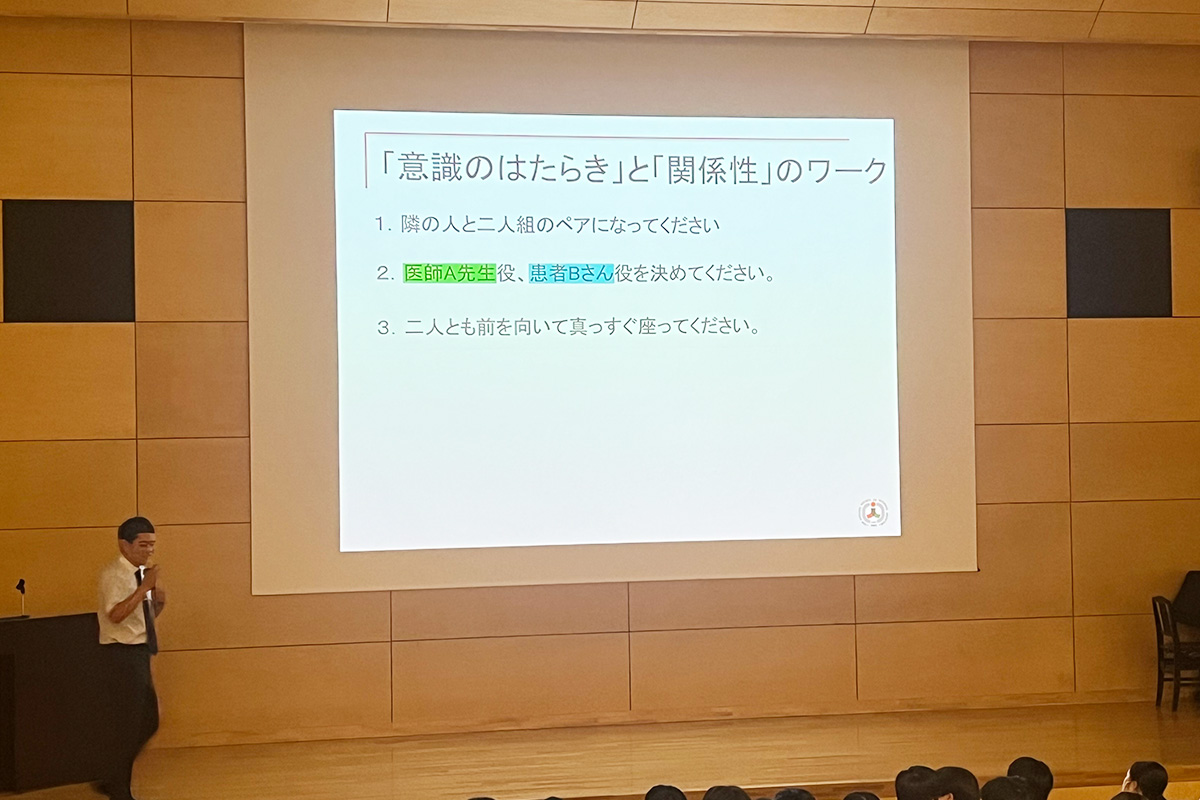 「意識のはたらき」と「関係性」のワーク

1. 隣の人と二人組のペアになってください

2. 医師A先生役、患者Bさん役を決めてください。

3. 二人とも前を向いて真っすぐ座ってください。